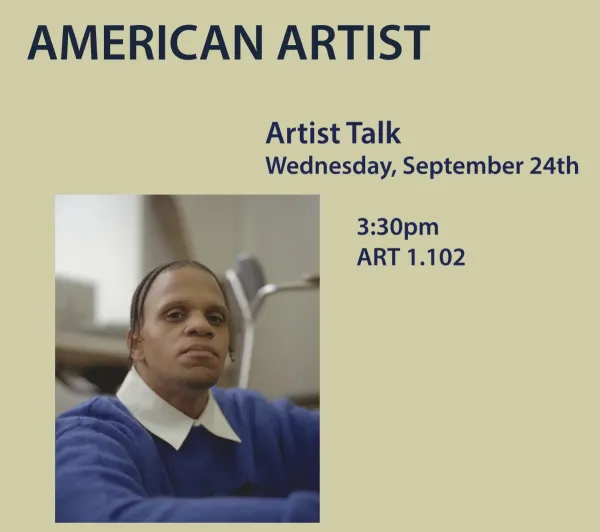 AMERICAN ARTIST

Artist Talk
Wednesday, September 24th

3:30pm
ART 1.102